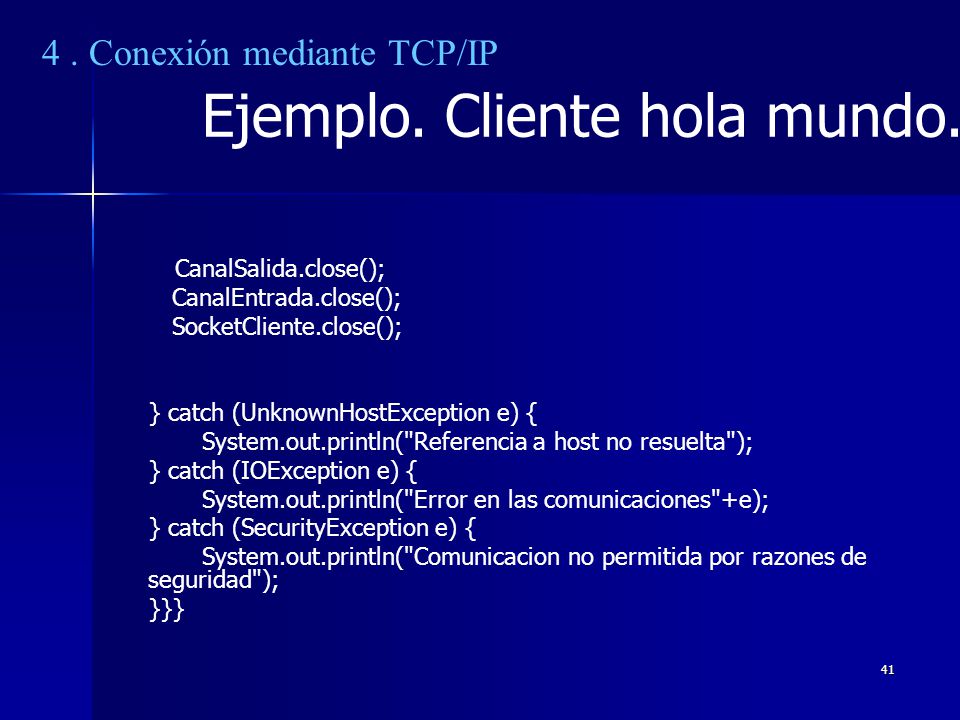 4 . Conexión mediante TCP/IP

Ejemplo. Cliente hola mundo.

CanalSalida.close();
CanalEntrada.close();
SocketCliente.close();

} catch (UnknownHostException e) {
System.out.println("Referencia a host no resuelta");
} catch (IOException e) {
System.out.println("Error en las comunicaciones"+e);
} catch (SecurityException e) {
System.out.println("Comunicacion no permitida por razones de seguridad");
}}}

41